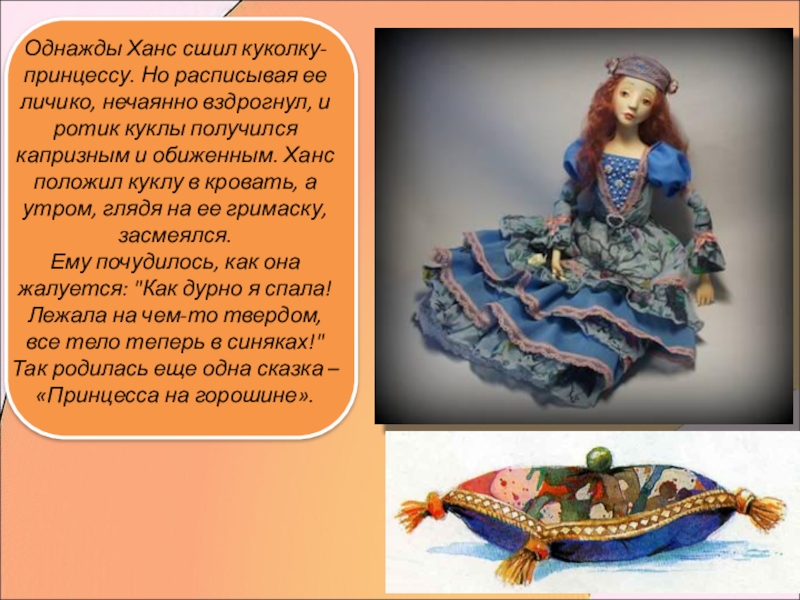 Однажды Ханс сшил куколку-принцессу. Но расписывая ее личико, нечаянно вздрогнул, и ротик куклы получился капризным и обиженным. Ханс положил куклу в кровать, а утром, глядя на ее гримаску, засмеялся.
Ему почудилось, как она жалуется: "Как дурно я спала! Лежала на чем-то твердом, все тело теперь в синяках!" Так родилась еще одна сказка – «Принцесса на горошине».